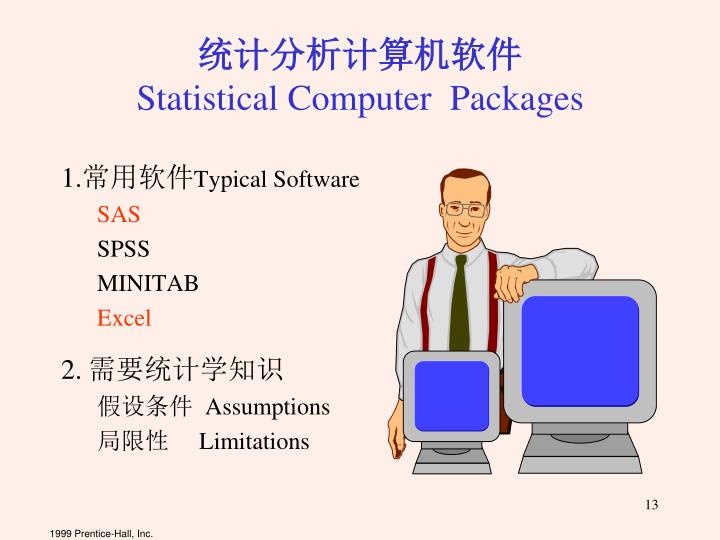 统计分析计算机软件
Statistical Computer Packages

1.常用软件Typical Software
SAS
SPSS
MINITAB
Excel

2. 需要统计学知识
假设条件 Assumptions
局限性 Limitations

13

1999 Prentice-Hall, Inc.